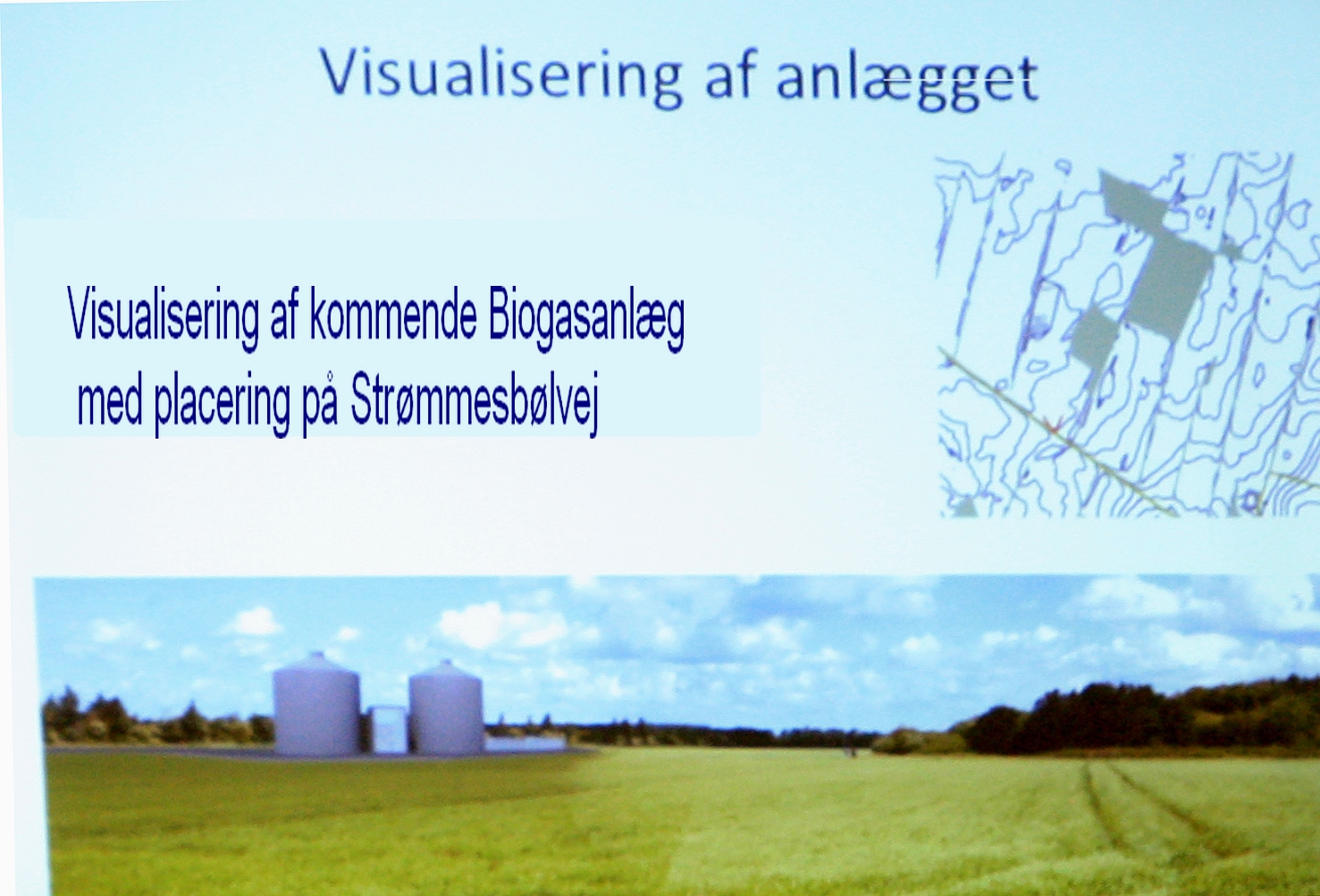 Visualisering af anlægget

Visualisering af kommende Biogasanlæg
med placering på Strømmesbølvej